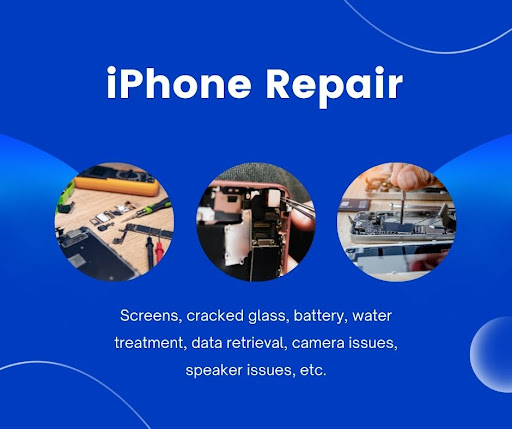 iPhone Repair

Screens, cracked glass, battery, water treatment, data retrieval, camera issues, speaker issues, etc.